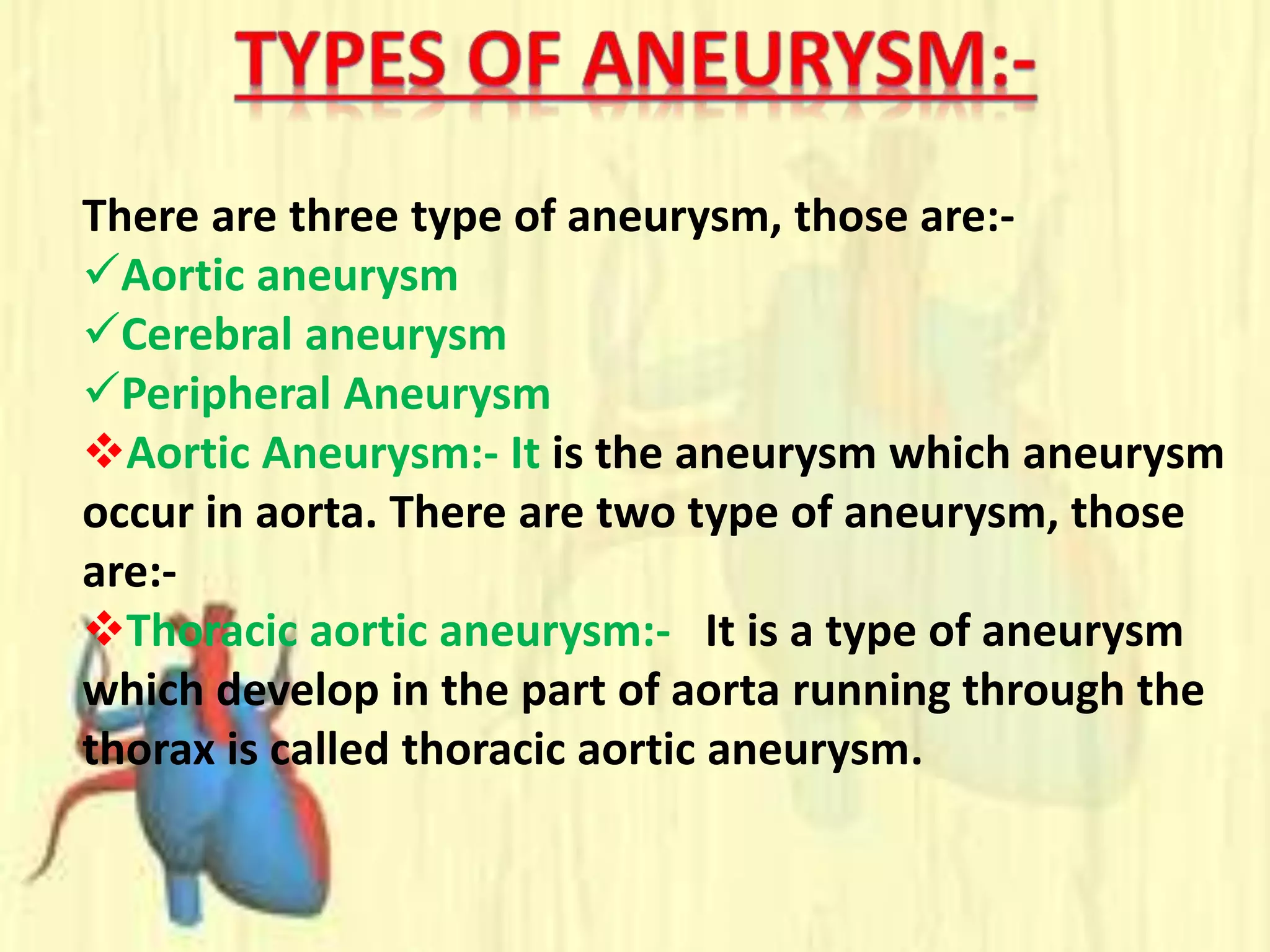 TYPES OF ANEURYSM:-

There are three type of aneurysm, those are:-
✓Aortic aneurysm
✓Cerebral aneurysm
✓Peripheral Aneurysm
❖Aortic Aneurysm:- It is the aneurysm which aneurysm occur in aorta. There are two type of aneurysm, those are:-
❖Thoracic aortic aneurysm:- It is a type of aneurysm which develop in the part of aorta running through the thorax is called thoracic aortic aneurysm.